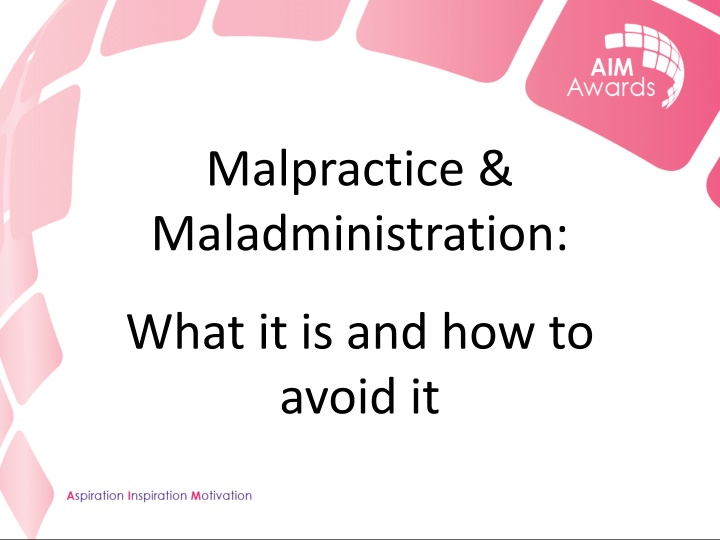 AIM Awards

Malpractice & Maladministration:

What it is and how to avoid it

Aspiration Inspiration Motivation